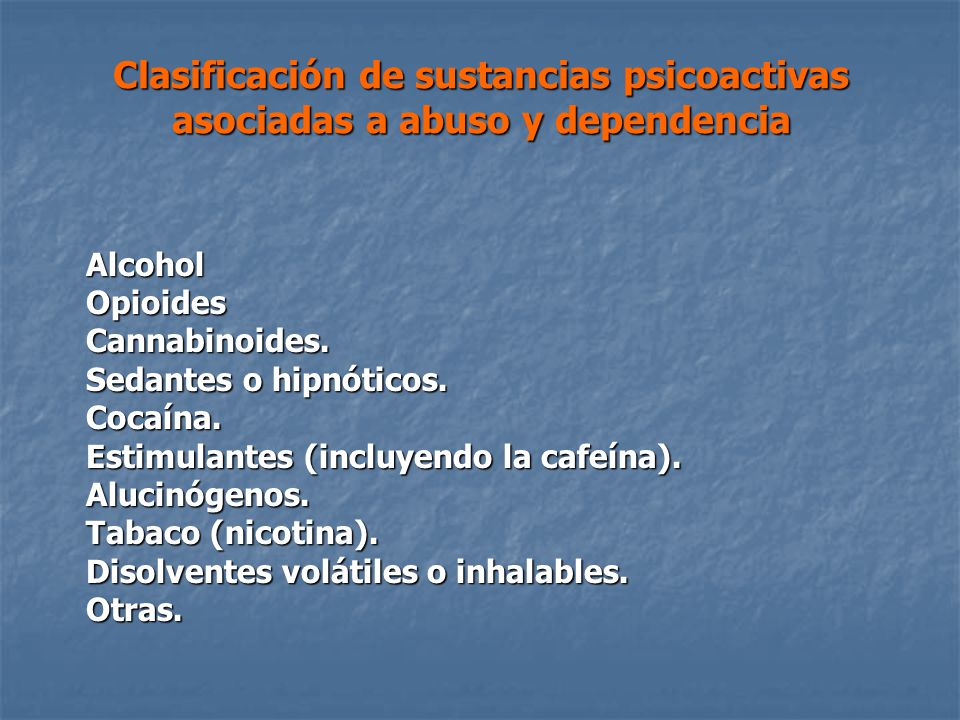 Clasificación de sustancias psicoactivas asociadas a abuso y dependencia

Alcohol
Opioides
Cannabinoides.
Sedantes o hipnóticos.
Cocaína.
Estimulantes (incluyendo la cafeína).
Alucinógenos.
Tabaco (nicotina).
Disolventes volátiles o inhalables.
Otras.